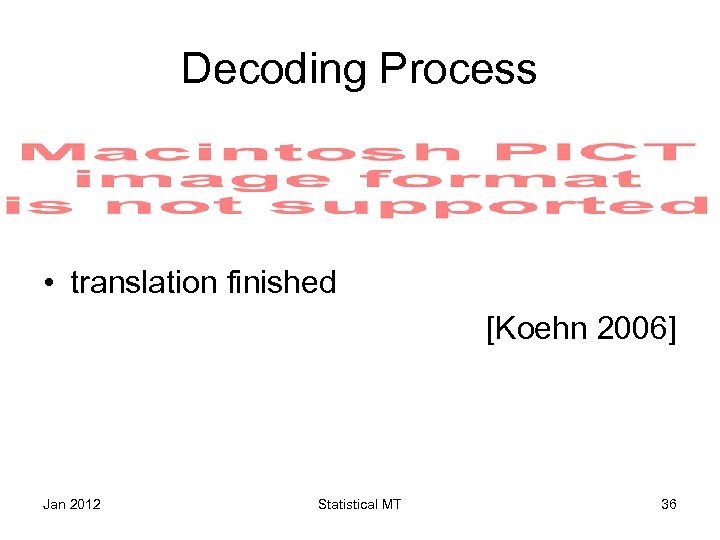 Decoding Process

Macintosh PICT
image format
is not supported

• translation finished

[Koehn 2006]

Jan 2012

Statistical MT

36